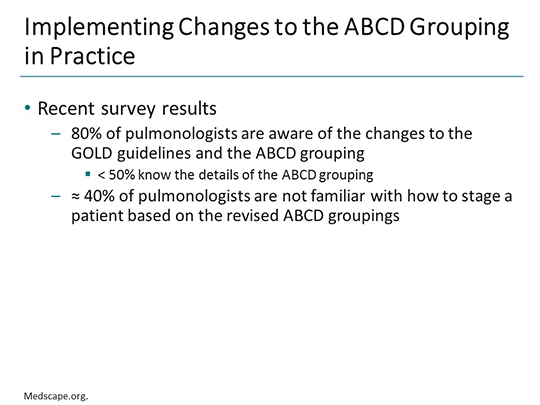 Implementing Changes to the ABCD Grouping in Practice

• Recent survey results
– 80% of pulmonologists are aware of the changes to the GOLD guidelines and the ABCD grouping
▪ < 50% know the details of the ABCD grouping
– ≈ 40% of pulmonologists are not familiar with how to stage a patient based on the revised ABCD groupings

Medscape.org.